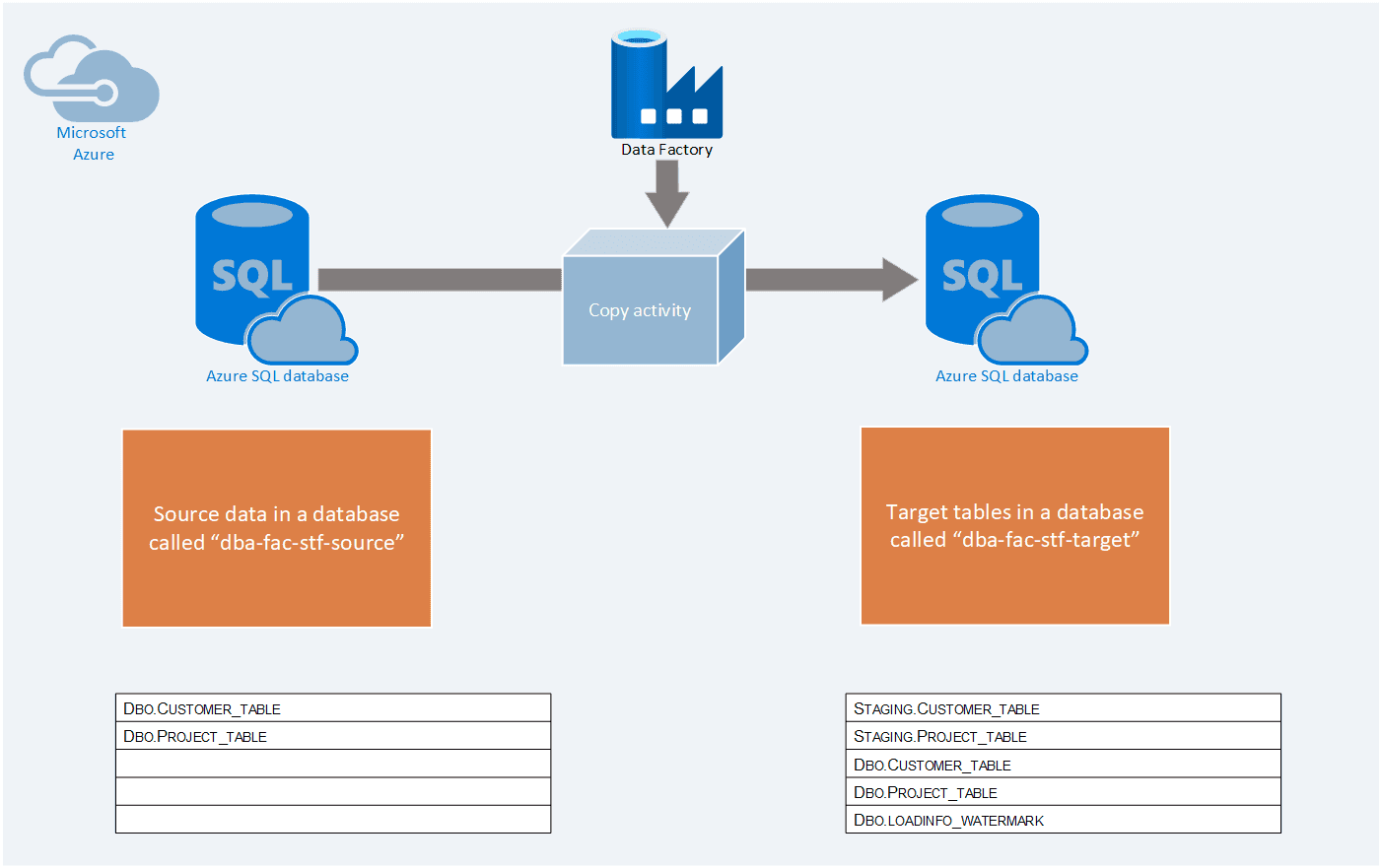 Microsoft Azure

Data Factory

SQL

Azure SQL database

Copy activity

SQL

Azure SQL database

Source data in a database called “dba-fac-stf-source”

Target tables in a database called “dba-fac-stf-target”

| DBO.CUSTOMER_TABLE |
|---|
| DBO.PROJECT_TABLE |
| |
| |
| |

| STAGING.CUSTOMER_TABLE |
|---|
| STAGING.PROJECT_TABLE |
| DBO.CUSTOMER_TABLE |
| DBO.PROJECT_TABLE |
| DBO.LOADINFO_WATERMARK |